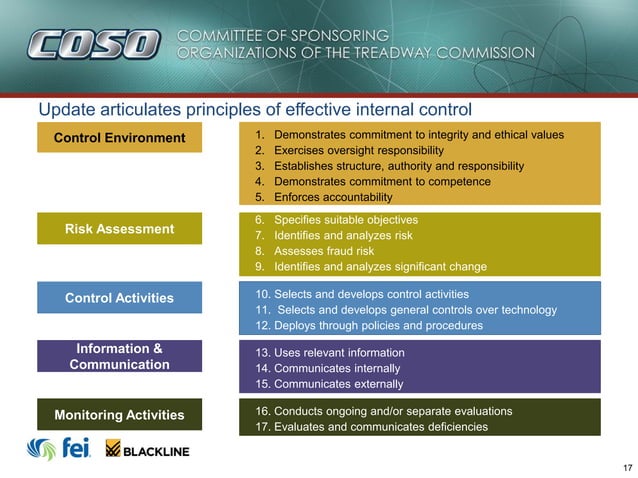 COSO COMMITTEE OF SPONSORING ORGANIZATIONS OF THE TREADWAY COMMISSION

Update articulates principles of effective internal control

Control Environment

1. Demonstrates commitment to integrity and ethical values
2. Exercises oversight responsibility
3. Establishes structure, authority and responsibility
4. Demonstrates commitment to competence
5. Enforces accountability

Risk Assessment

6. Specifies suitable objectives
7. Identifies and analyzes risk
8. Assesses fraud risk
9. Identifies and analyzes significant change

Control Activities

10. Selects and develops control activities
11. Selects and develops general controls over technology
12. Deploys through policies and procedures

Information & Communication

13. Uses relevant information
14. Communicates internally
15. Communicates externally

Monitoring Activities

16. Conducts ongoing and/or separate evaluations
17. Evaluates and communicates deficiencies

fei BLACKLINE

17